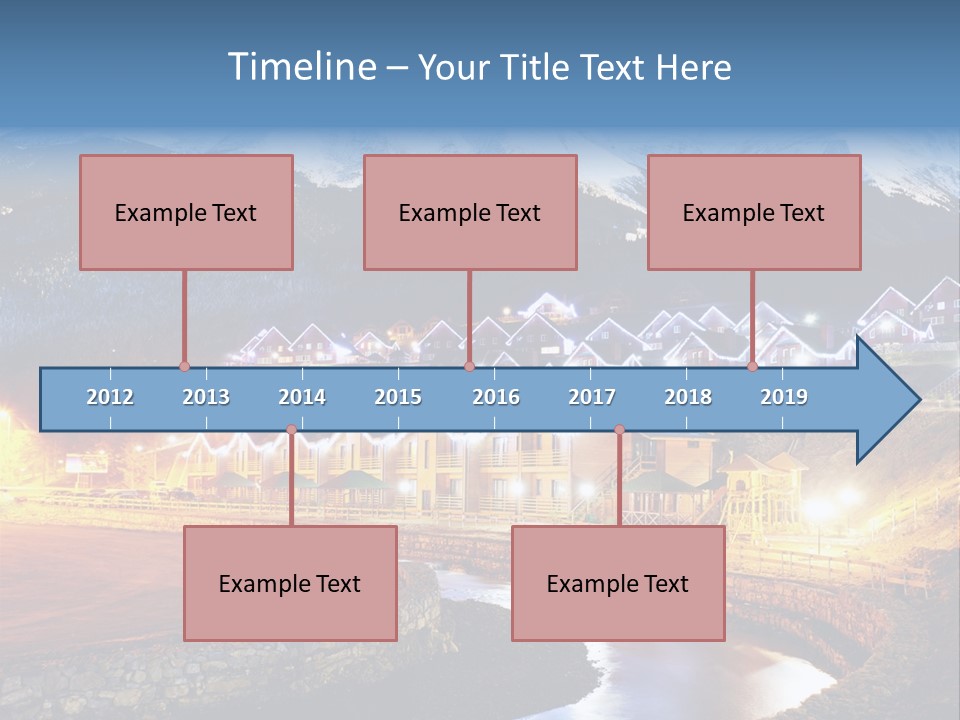 Timeline – Your Title Text Here

Example Text

Example Text

Example Text

2012 2013 2014 2015 2016 2017 2018 2019

Example Text

Example Text